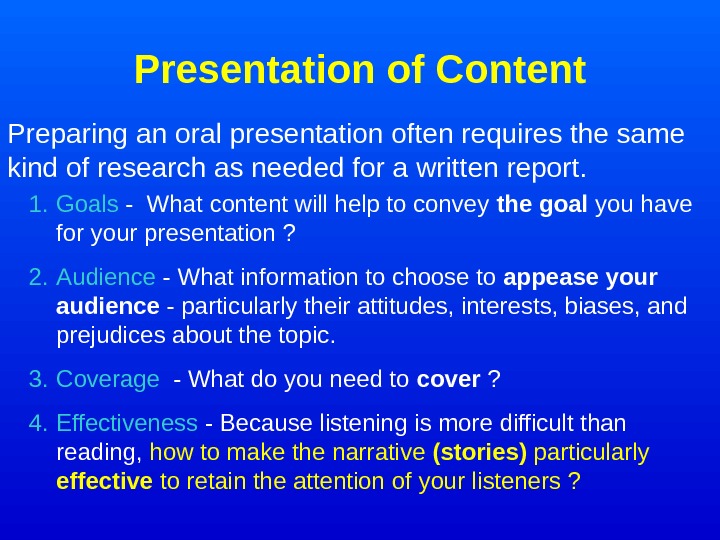 Presentation of Content

Preparing an oral presentation often requires the same kind of research as needed for a written report.

1. Goals - What content will help to convey the goal you have for your presentation ?

2. Audience - What information to choose to appease your audience - particularly their attitudes, interests, biases, and prejudices about the topic.

3. Coverage - What do you need to cover ?

4. Effectiveness - Because listening is more difficult than reading, how to make the narrative (stories) particularly effective to retain the attention of your listeners ?